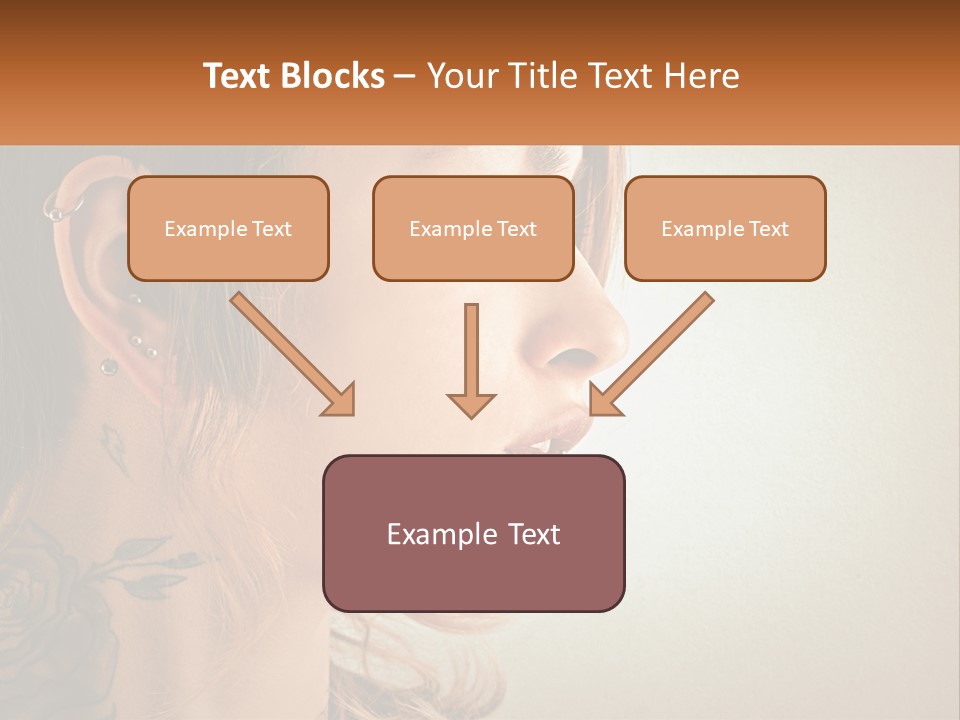 Text Blocks – Your Title Text Here

Example Text

Example Text

Example Text

Example Text